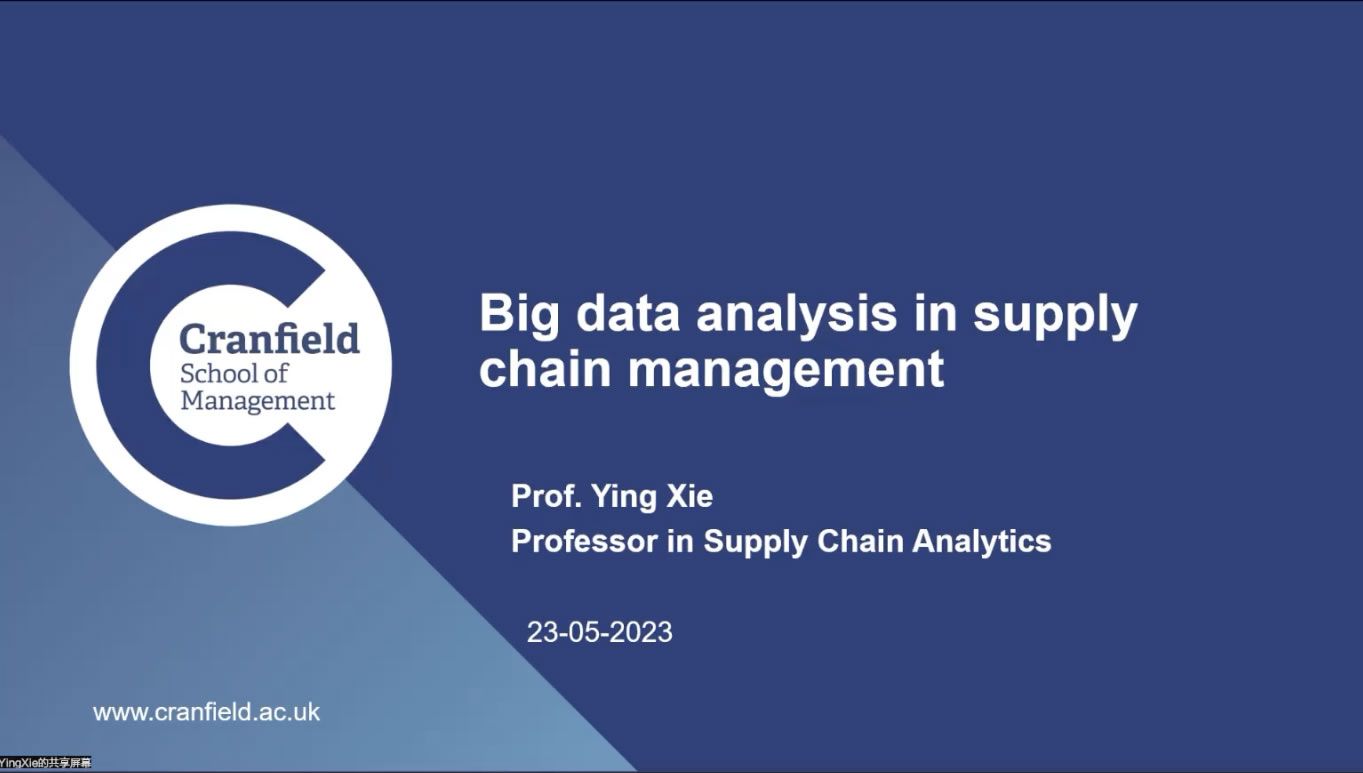 Cranfield
School of
Management

Big data analysis in supply chain management

Prof. Ying Xie
Professor in Supply Chain Analytics

23-05-2023

www.cranfield.ac.uk

YingXie的共享屏幕